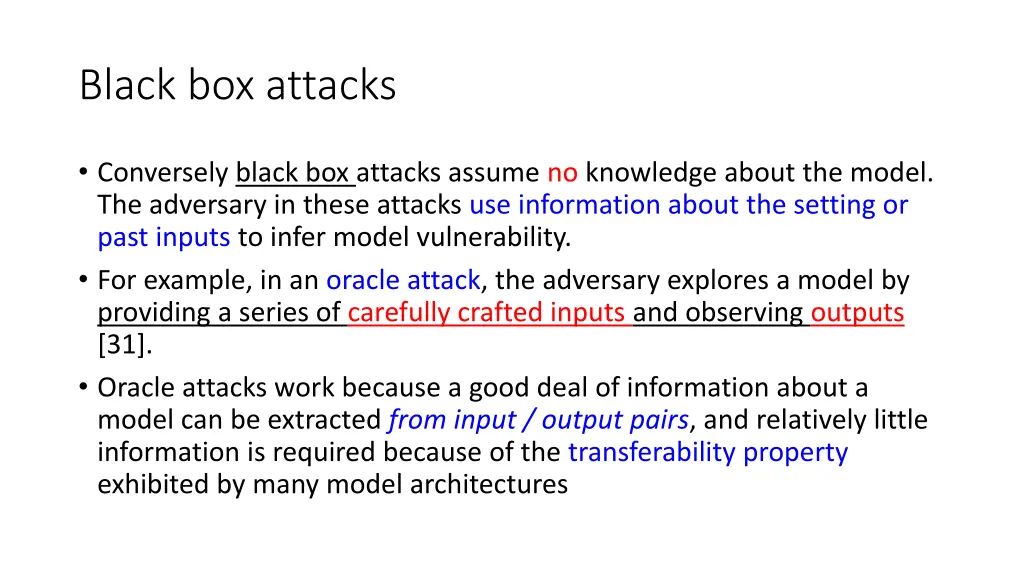 Black box attacks

• Conversely black box attacks assume no knowledge about the model. The adversary in these attacks use information about the setting or past inputs to infer model vulnerability.

• For example, in an oracle attack, the adversary explores a model by providing a series of carefully crafted inputs and observing outputs [31].

• Oracle attacks work because a good deal of information about a model can be extracted from input / output pairs, and relatively little information is required because of the transferability property exhibited by many model architectures